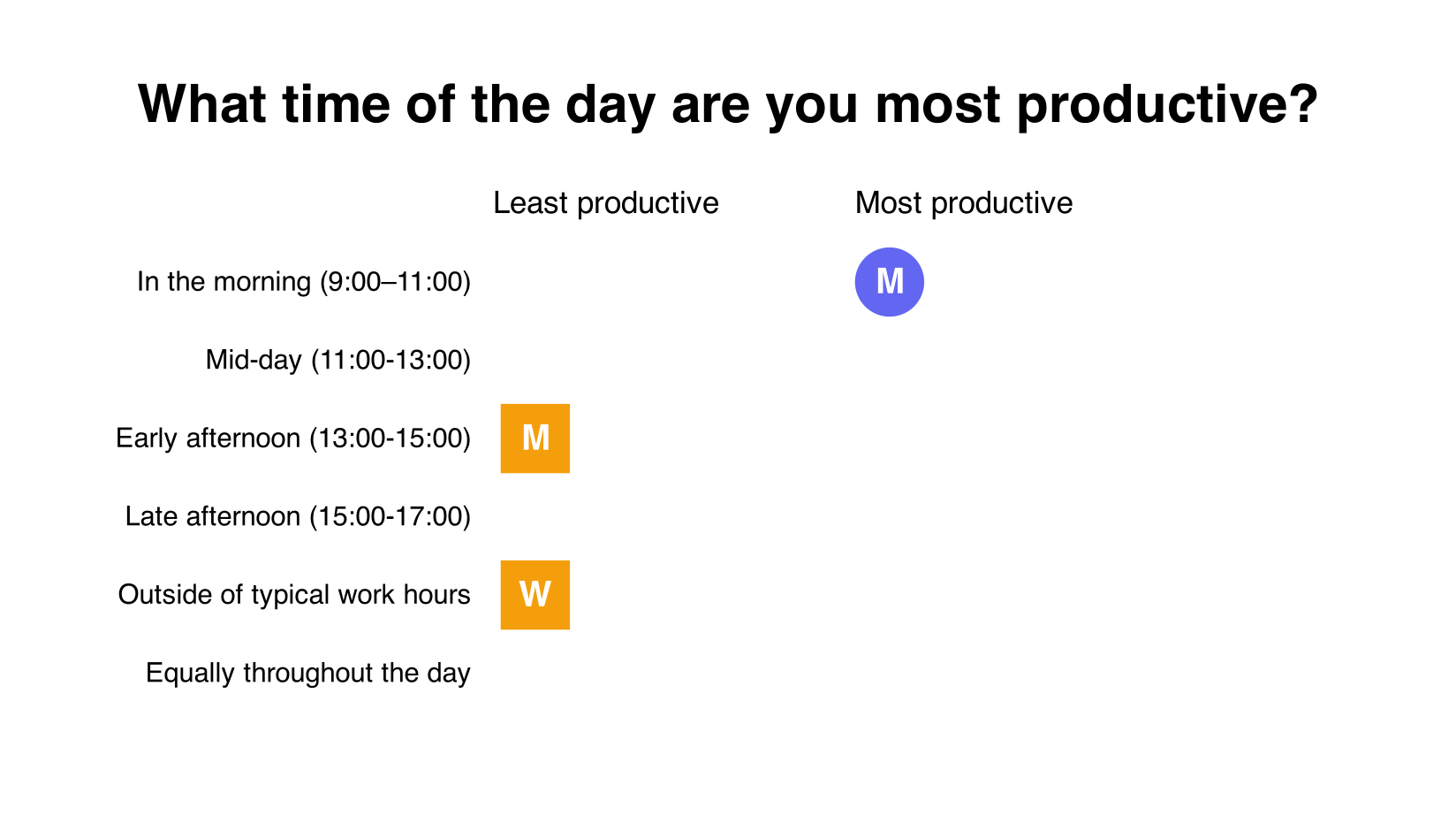 What time of the day are you most productive?

| | Least productive | Most productive |
|---|---|---|
| In the morning (9:00–11:00) | | M |
| Mid-day (11:00-13:00) | | |
| Early afternoon (13:00-15:00) | M | |
| Late afternoon (15:00-17:00) | | |
| Outside of typical work hours | W | |
| Equally throughout the day | | |